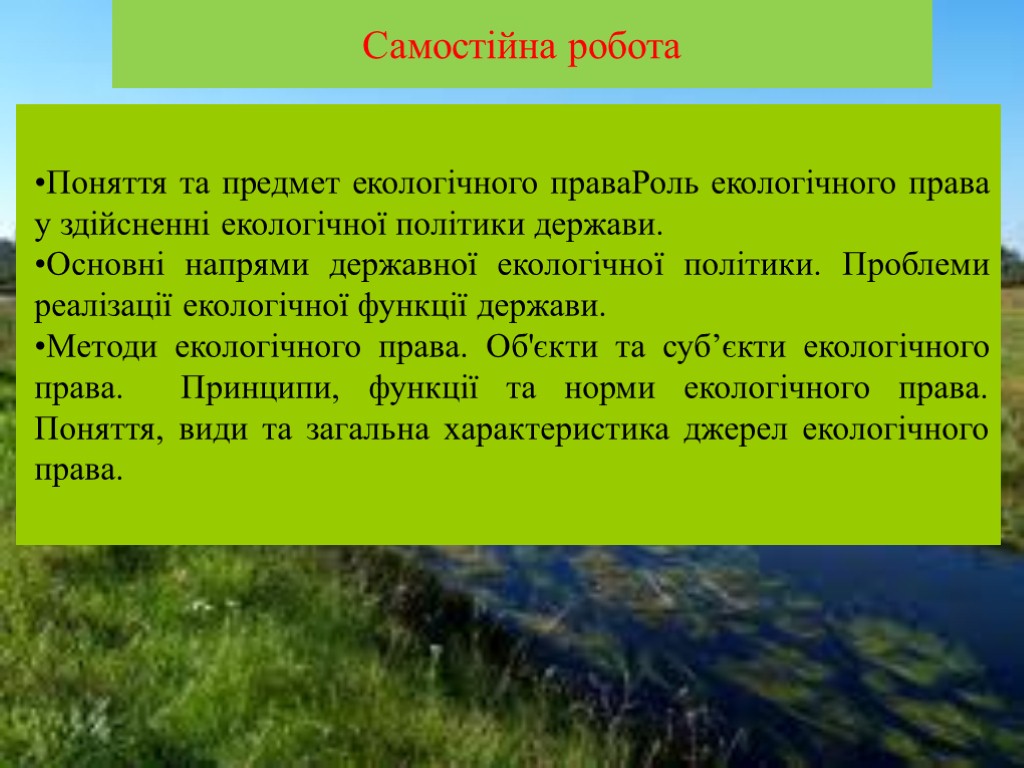 Самостійна робота

•Поняття та предмет екологічного праваРоль екологічного права у здійсненні екологічної політики держави.
•Основні напрями державної екологічної політики. Проблеми реалізації екологічної функції держави.
•Методи екологічного права. Об'єкти та суб’єкти екологічного права. Принципи, функції та норми екологічного права. Поняття, види та загальна характеристика джерел екологічного права.